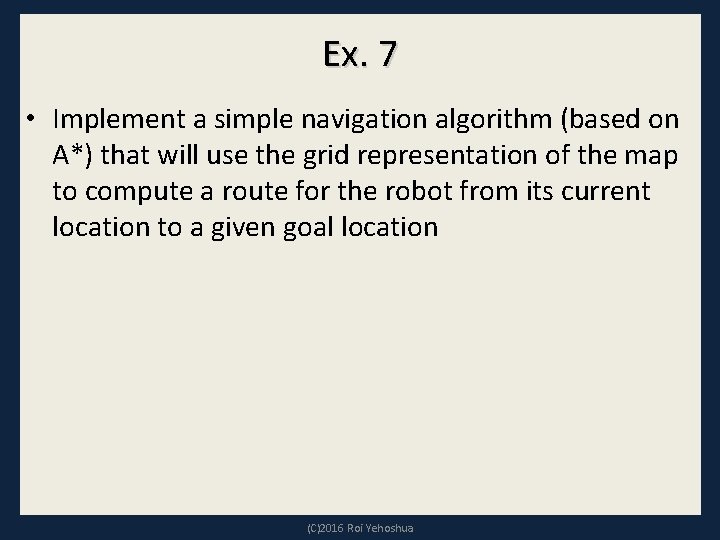 Ex. 7

• Implement a simple navigation algorithm (based on A*) that will use the grid representation of the map to compute a route for the robot from its current location to a given goal location

(C)2016 Roi Yehoshua